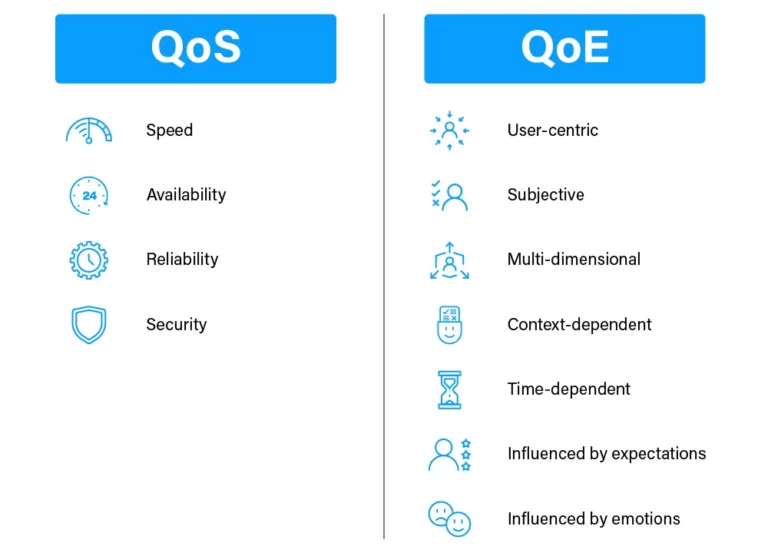 QoS

24

Speed

Availability

Reliability

Security

QoE

User-centric

Subjective

Multi-dimensional

Context-dependent

Time-dependent

Influenced by expectations

Influenced by emotions